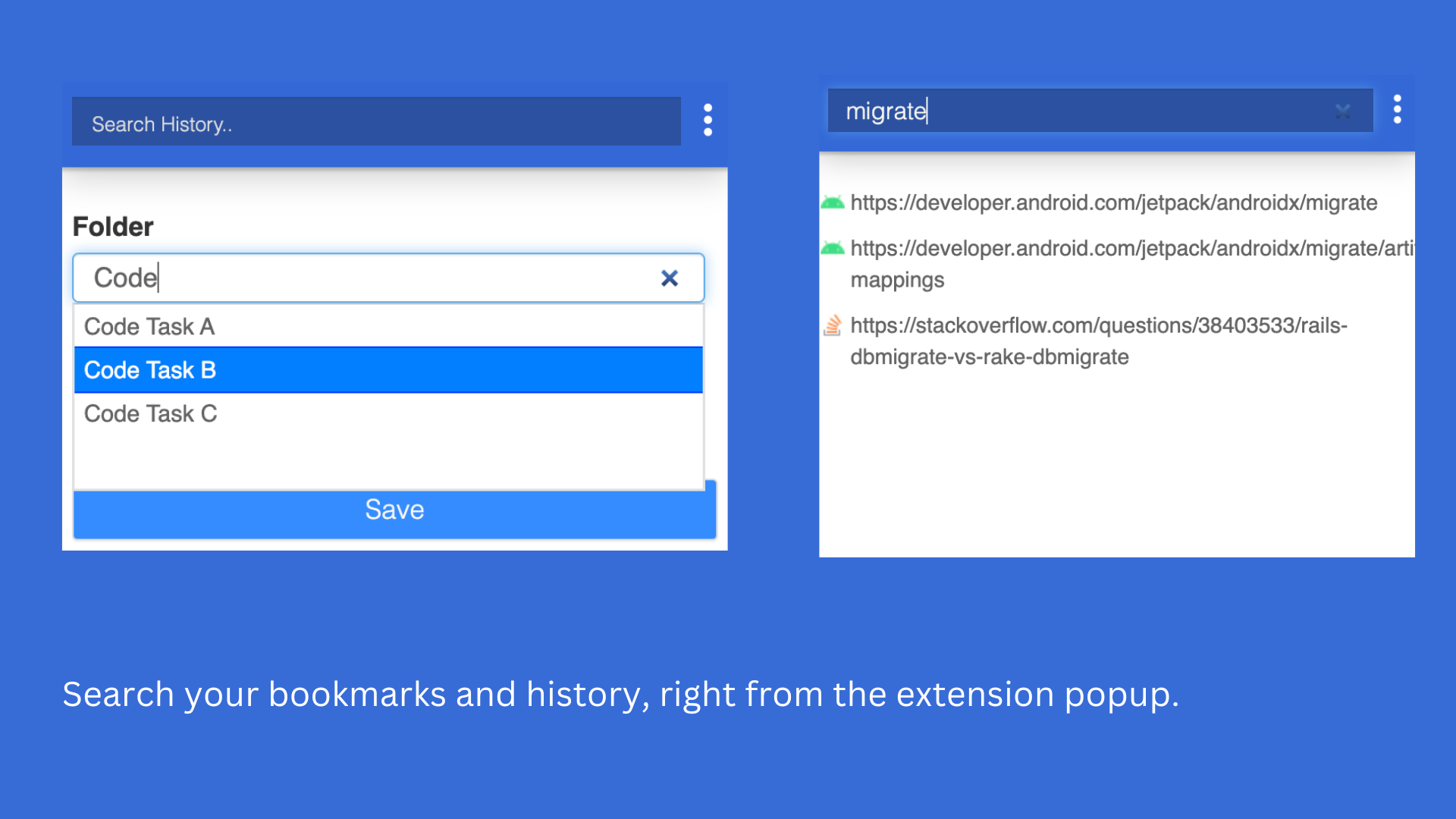 Search History..

Folder

Code

Code Task A

Code Task B

Code Task C

Save

migrate

https://developer.android.com/jetpack/androidx/migrate

https://developer.android.com/jetpack/androidx/migrate/arti mappings

https://stackoverflow.com/questions/38403533/rails-dbmigrate-vs-rake-dbmigrate

Search your bookmarks and history, right from the extension popup.